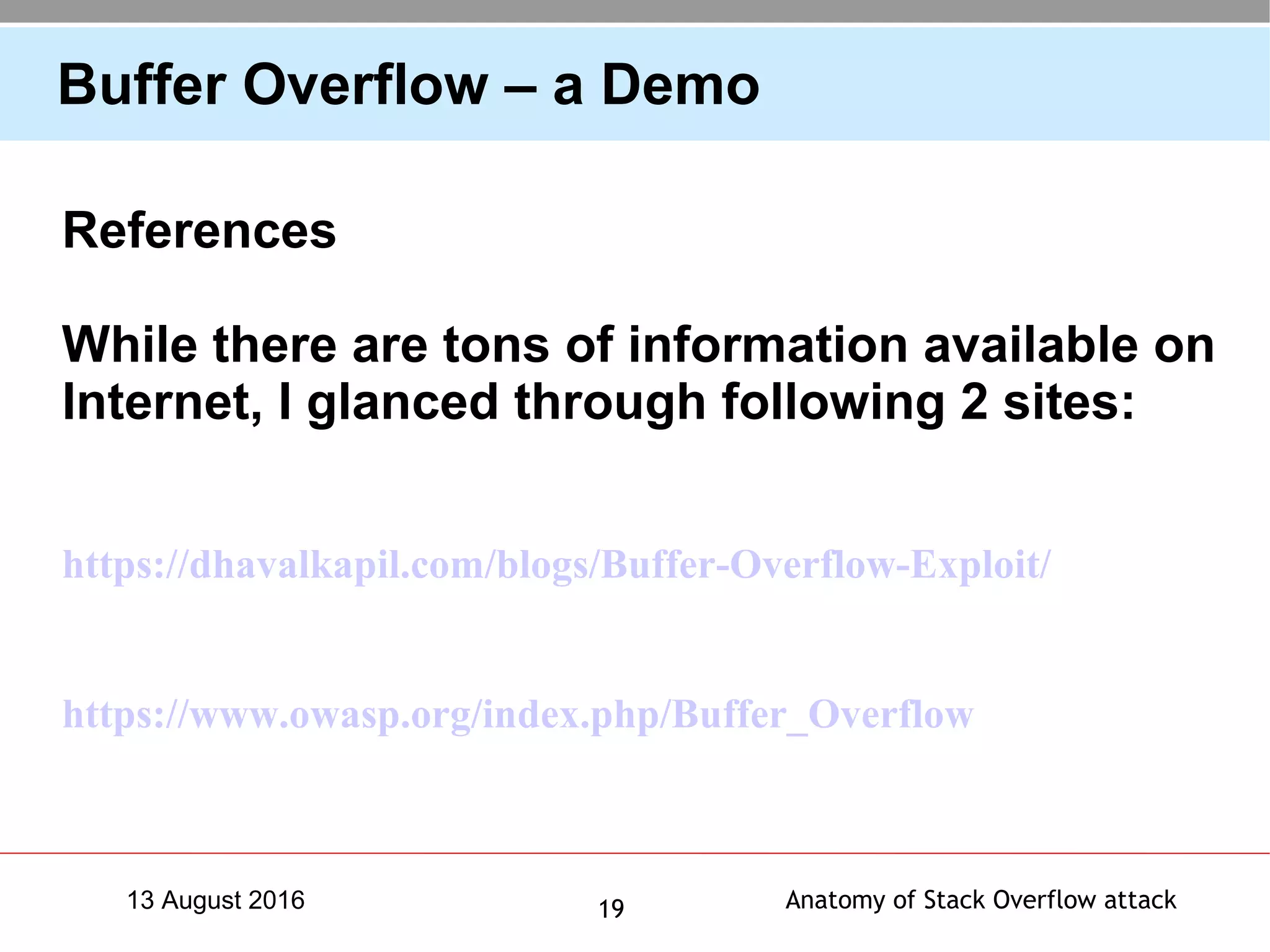 Buffer Overflow – a Demo

References

While there are tons of information available on Internet, I glanced through following 2 sites:

https://dhavalkapil.com/blogs/Buffer-Overflow-Exploit/

https://www.owasp.org/index.php/Buffer_Overflow

13 August 2016

19

Anatomy of Stack Overflow attack